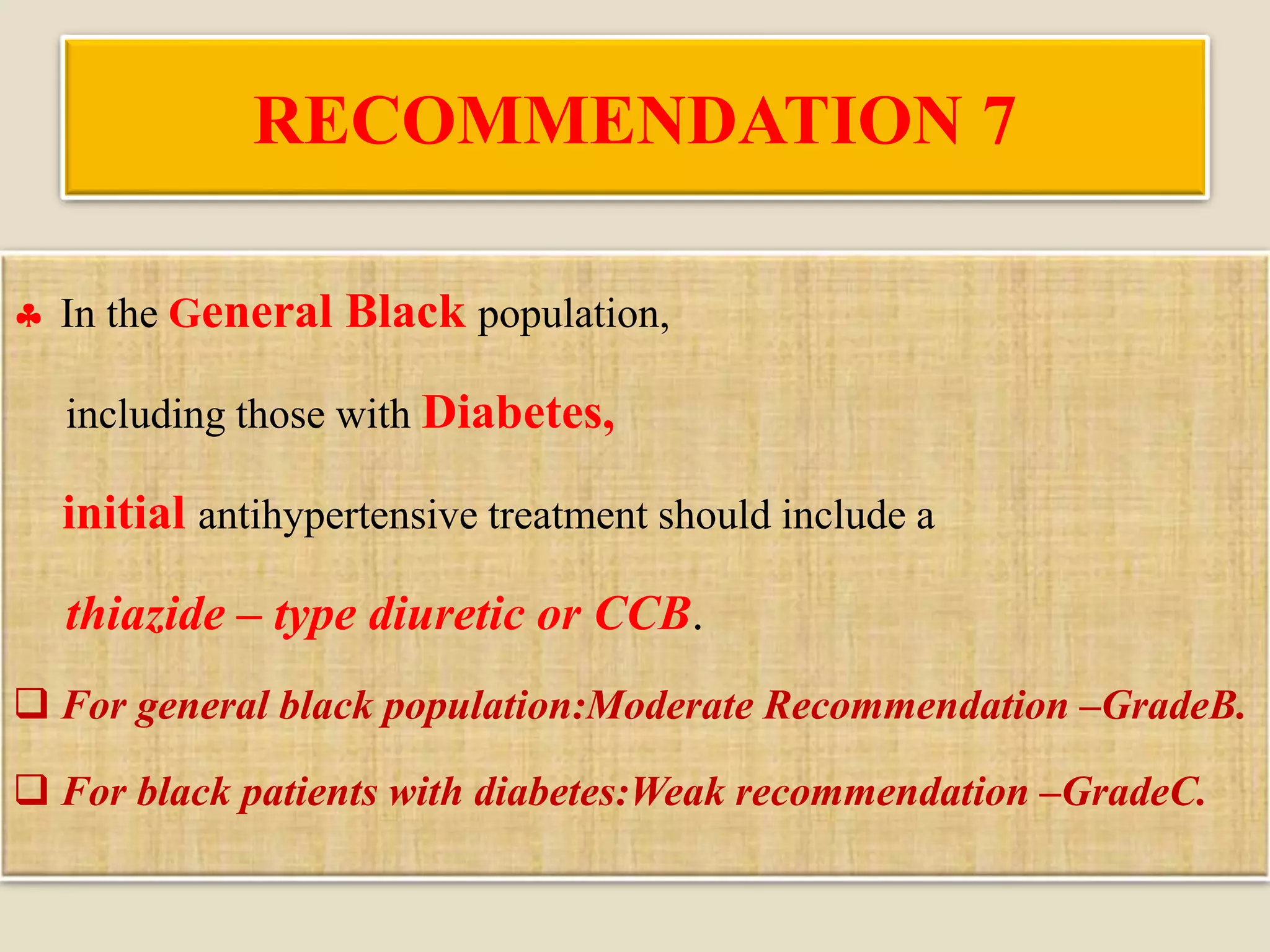 RECOMMENDATION 7

♣ In the General Black population, including those with Diabetes, initial antihypertensive treatment should include a thiazide – type diuretic or CCB.

❑ For general black population:Moderate Recommendation –GradeB.

❑ For black patients with diabetes:Weak recommendation –GradeC.